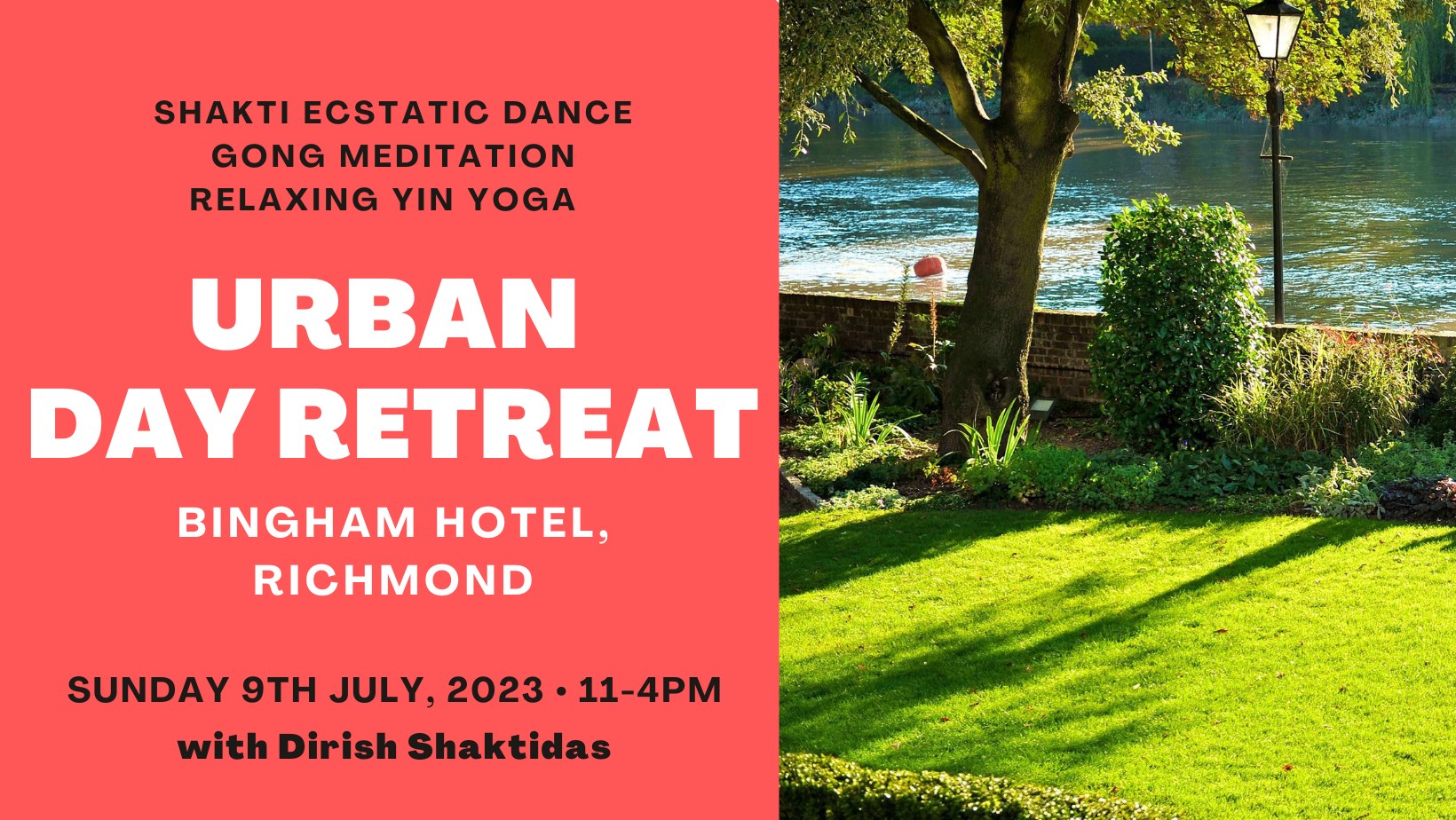 SHAKTI ECSTATIC DANCE
GONG MEDITATION
RELAXING YIN YOGA

URBAN
DAY RETREAT

BINGHAM HOTEL,
RICHMOND

SUNDAY 9TH JULY, 2023 • 11-4PM
with Dirish Shaktidas